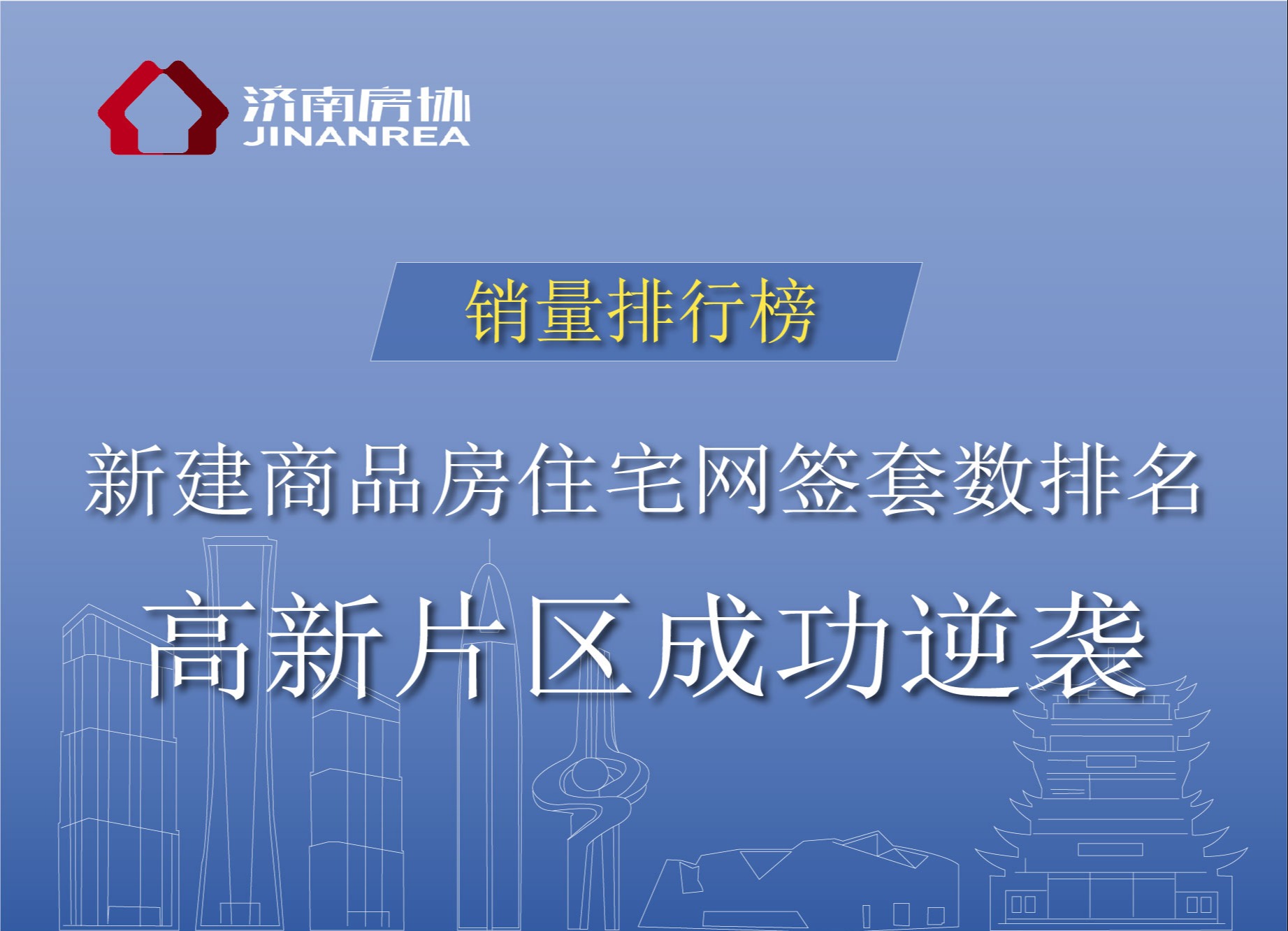 济南房协
JINANREA

销量排行榜

新建商品房住宅网签套数排名

高新片区成功逆袭